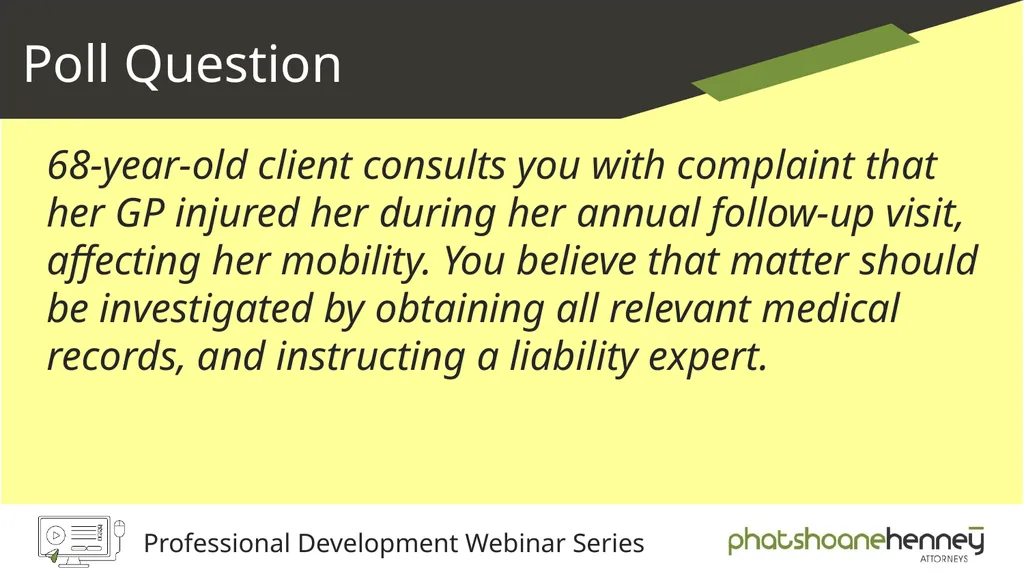 Poll Question

68-year-old client consults you with complaint that her GP injured her during her annual follow-up visit, affecting her mobility. You believe that matter should be investigated by obtaining all relevant medical records, and instructing a liability expert.

Professional Development Webinar Series

phatshoanehenney ATTORNEYS